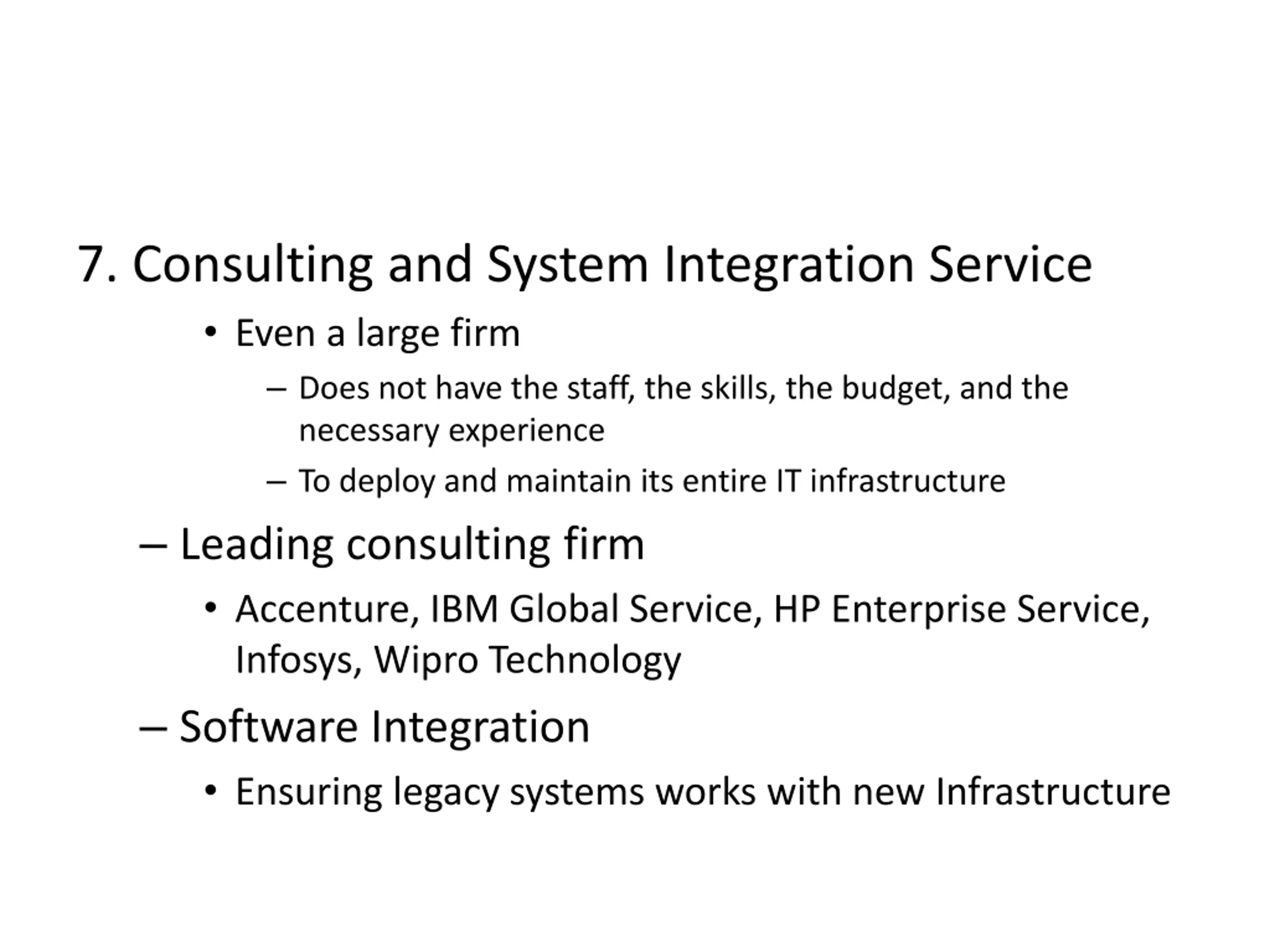 7. Consulting and System Integration Service

• Even a large firm

– Does not have the staff, the skills, the budget, and the necessary experience

– To deploy and maintain its entire IT infrastructure

– Leading consulting firm

• Accenture, IBM Global Service, HP Enterprise Service, Infosys, Wipro Technology

– Software Integration

• Ensuring legacy systems works with new Infrastructure